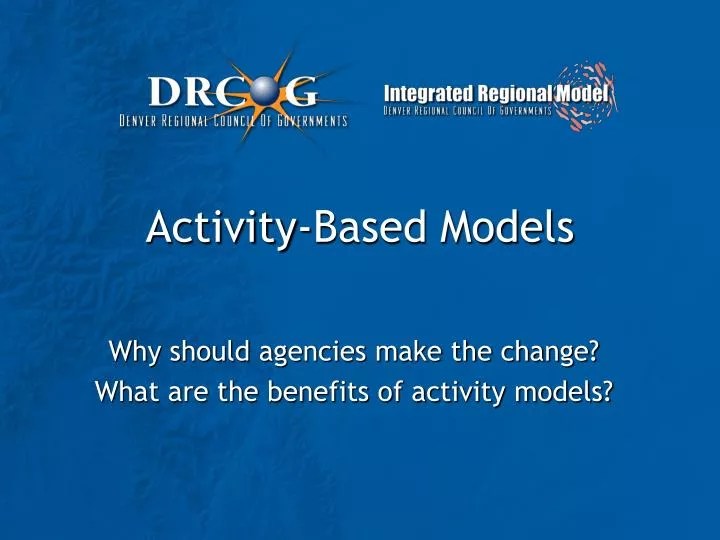 DRCOG
DENVER REGIONAL COUNCIL OF GOVERNMENTS

Integrated Regional Model
DENVER REGIONAL COUNCIL OF GOVERNMENTS

Activity-Based Models

Why should agencies make the change?
What are the benefits of activity models?